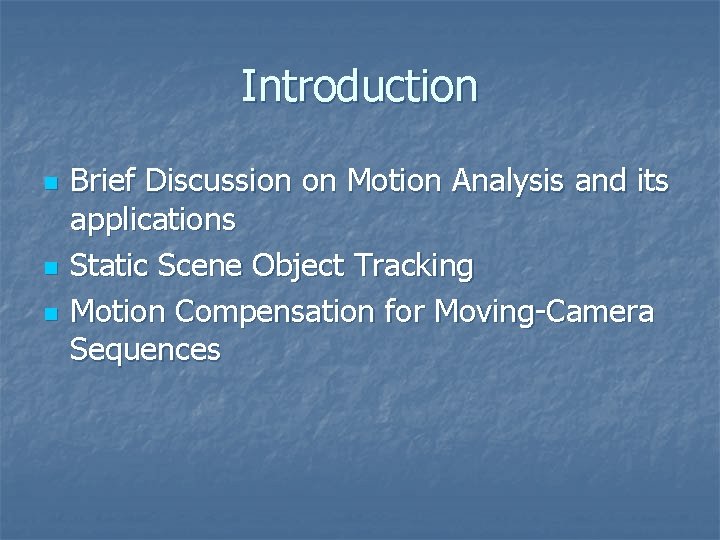 Introduction

- Brief Discussion on Motion Analysis and its applications
- Static Scene Object Tracking
- Motion Compensation for Moving-Camera Sequences